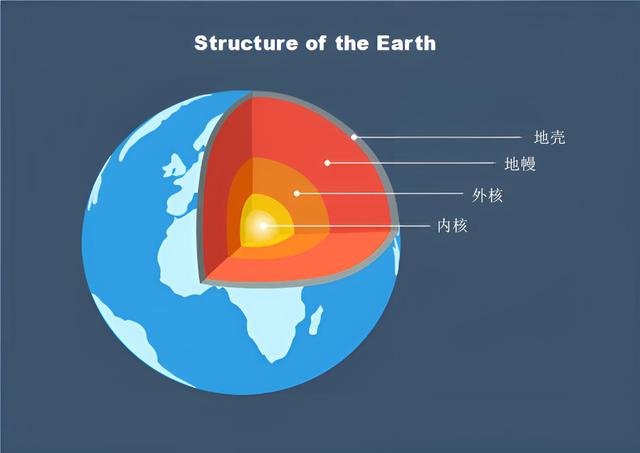 Structure of the Earth

地壳

地幔

外核

内核